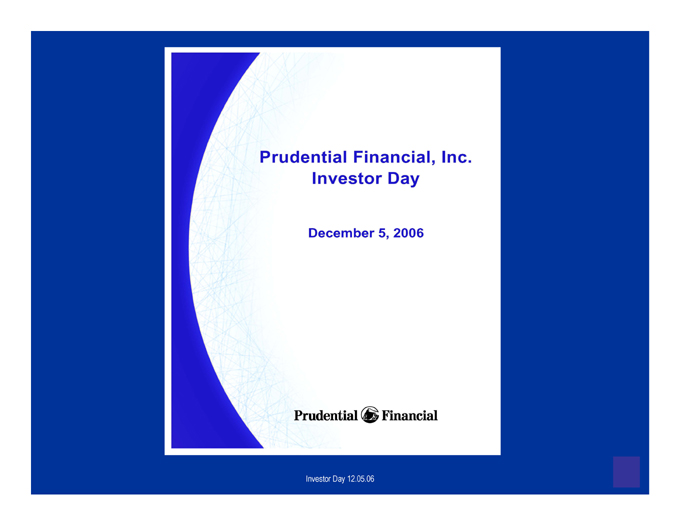 Prudential Financial, Inc.
Investor Day

December 5, 2006

Prudential Financial

Investor Day 12.05.06